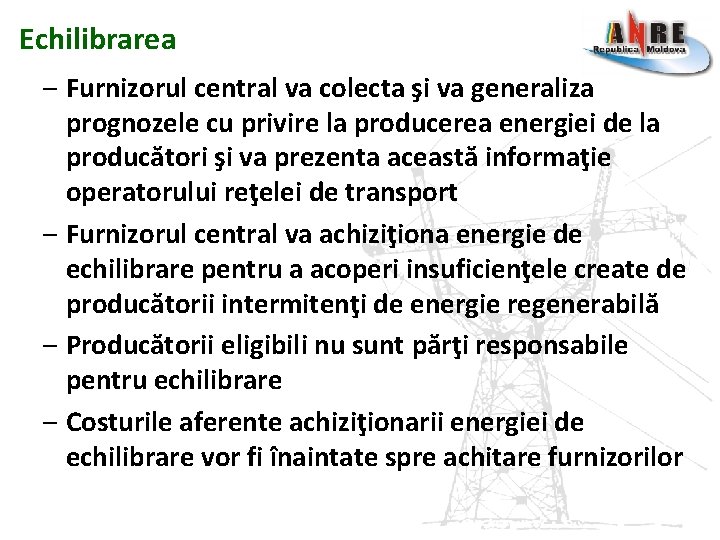 Echilibrarea

ANRE
Republica Moldova

– Furnizorul central va colecta şi va generaliza prognozele cu privire la producerea energiei de la producători şi va prezenta această informaţie operatorului reţelei de transport

– Furnizorul central va achiziţiona energie de echilibrare pentru a acoperi insuficienţele create de producătorii intermitenţi de energie regenerabilă

– Producătorii eligibili nu sunt părţi responsabile pentru echilibrare

– Costurile aferente achiziţionarii energiei de echilibrare vor fi înaintate spre achitare furnizorilor